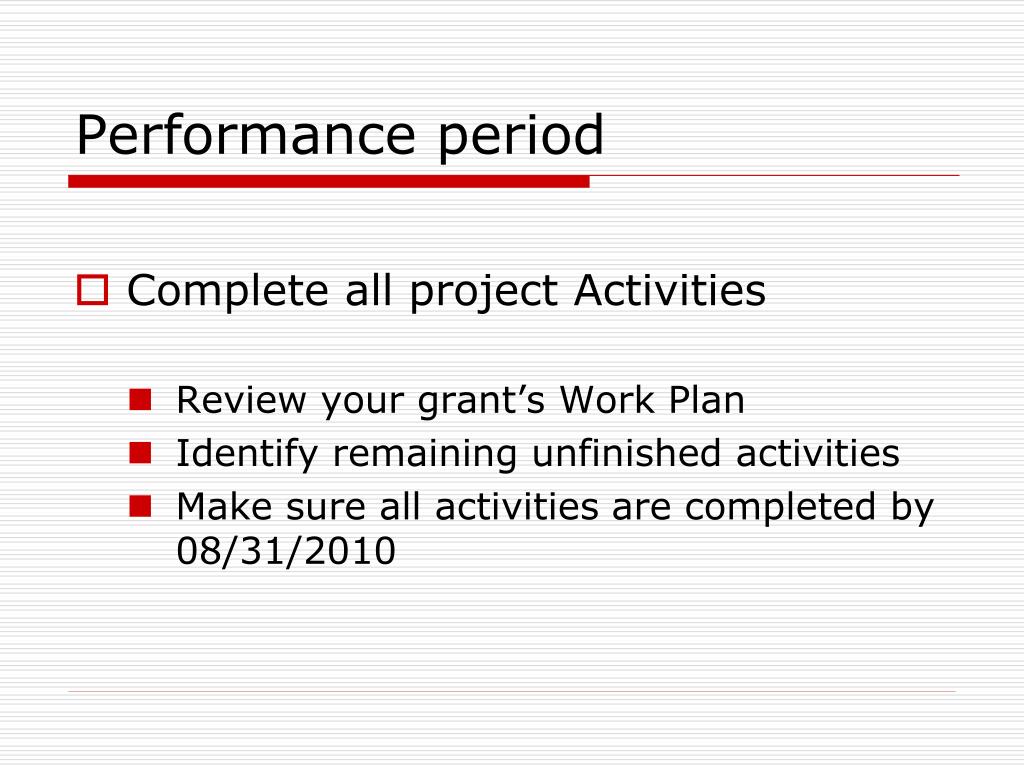 Performance period

Complete all project Activities

Review your grant’s Work Plan

Identify remaining unfinished activities

Make sure all activities are completed by 08/31/2010